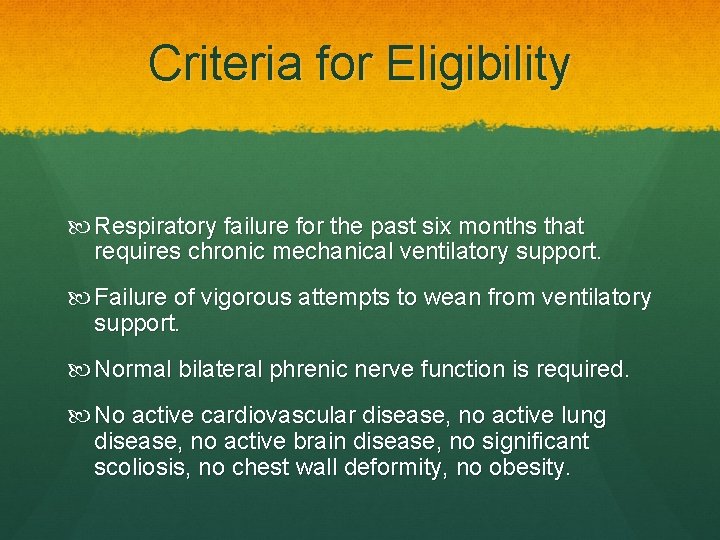 Criteria for Eligibility

Respiratory failure for the past six months that requires chronic mechanical ventilatory support.

Failure of vigorous attempts to wean from ventilatory support.

Normal bilateral phrenic nerve function is required.

No active cardiovascular disease, no active lung disease, no active brain disease, no significant scoliosis, no chest wall deformity, no obesity.